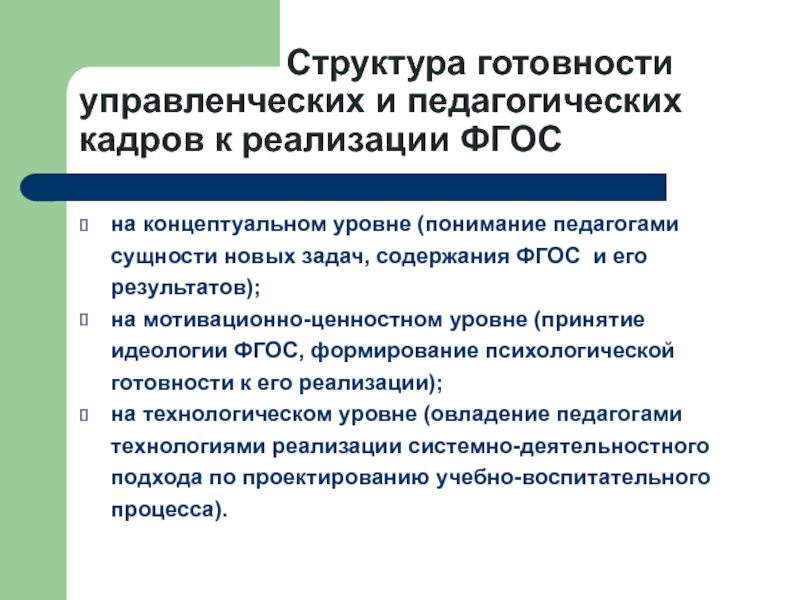 Структура готовности управленческих и педагогических кадров к реализации ФГОС

на концептуальном уровне (понимание педагогами сущности новых задач, содержания ФГОС и его результатов);

на мотивационно-ценностном уровне (принятие идеологии ФГОС, формирование психологической готовности к его реализации);

на технологическом уровне (овладение педагогами технологиями реализации системно-деятельностного подхода по проектированию учебно-воспитательного процесса).